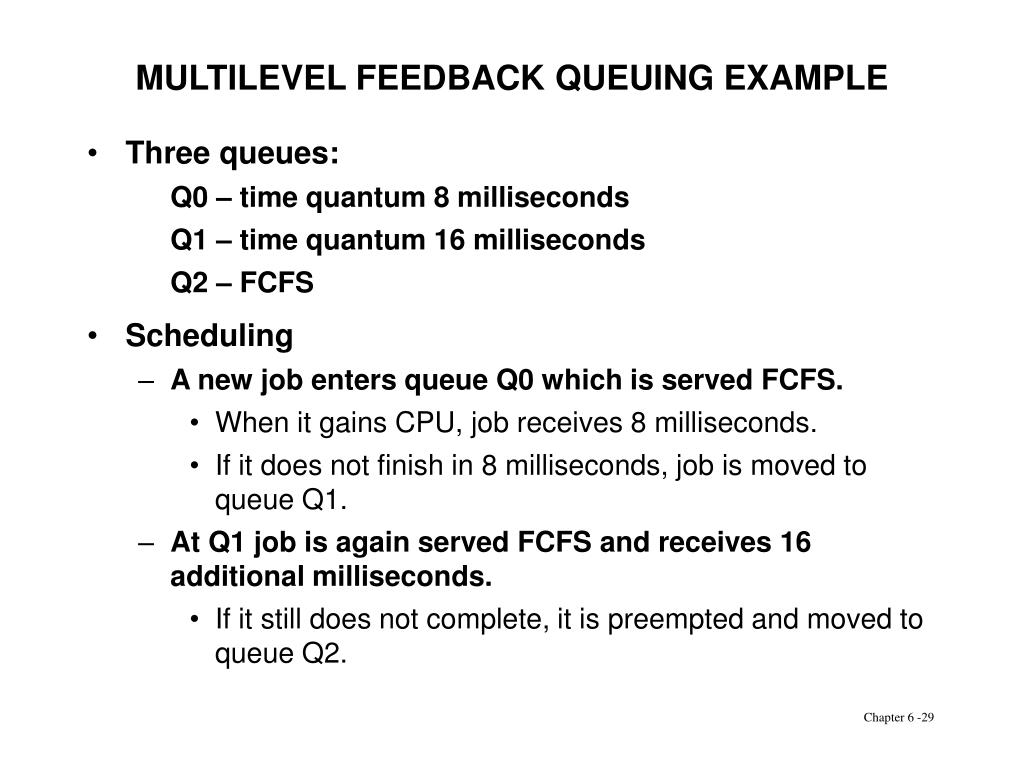 MULTILEVEL FEEDBACK QUEUING EXAMPLE

• Three queues:

Q0 – time quantum 8 milliseconds

Q1 – time quantum 16 milliseconds

Q2 – FCFS

• Scheduling

– A new job enters queue Q0 which is served FCFS.

• When it gains CPU, job receives 8 milliseconds.

• If it does not finish in 8 milliseconds, job is moved to queue Q1.

– At Q1 job is again served FCFS and receives 16 additional milliseconds.

• If it still does not complete, it is preempted and moved to queue Q2.

Chapter 6 -29